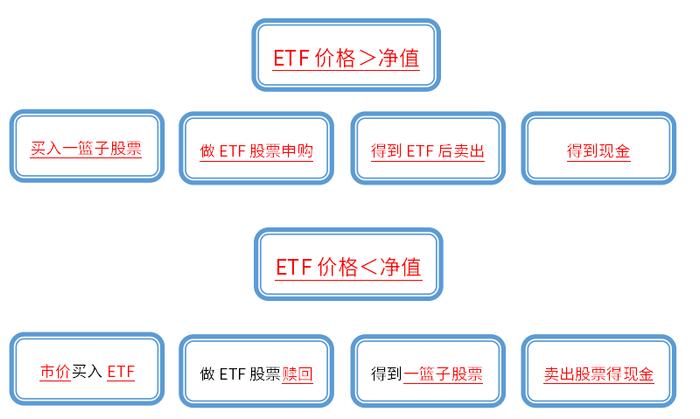 ETF 价格＞净值

买入一篮子股票

做 ETF 股票申购

得到 ETF 后卖出

得到现金

ETF 价格＜净值

市价买入 ETF

做 ETF 股票赎回

得到一篮子股票

卖出股票得现金